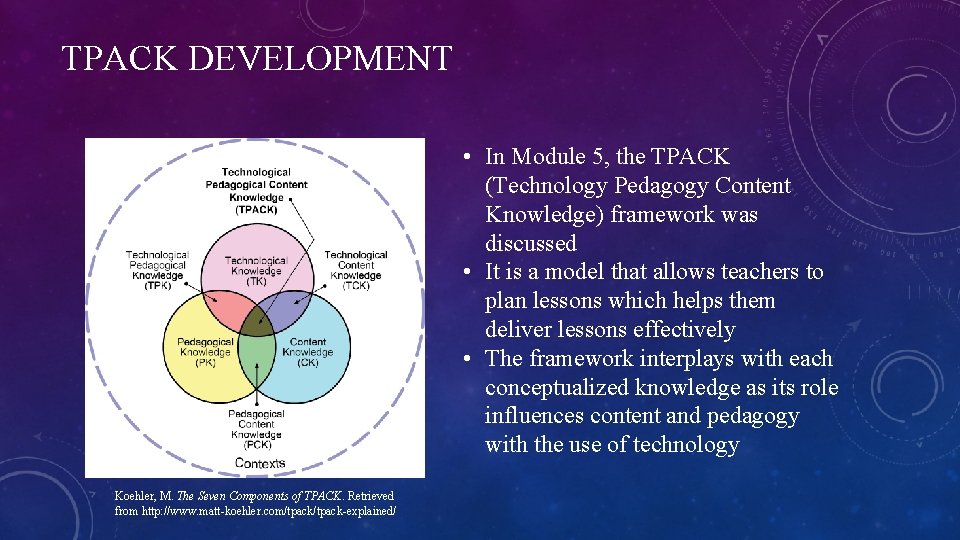 TPACK DEVELOPMENT

Technological Pedagogical Content Knowledge (TPACK)

Technological Pedagogical Knowledge (TPK)

Technological Knowledge (TK)

Technological Content Knowledge (TCK)

Pedagogical Knowledge (PK)

Content Knowledge (CK)

Pedagogical Content Knowledge (PCK)

Contexts

Koehler, M. The Seven Components of TPACK. Retrieved from http://www.matt-koehler.com/tpack/tpack-explained/

• In Module 5, the TPACK (Technology Pedagogy Content Knowledge) framework was discussed
• It is a model that allows teachers to plan lessons which helps them deliver lessons effectively
• The framework interplays with each conceptualized knowledge as its role influences content and pedagogy with the use of technology